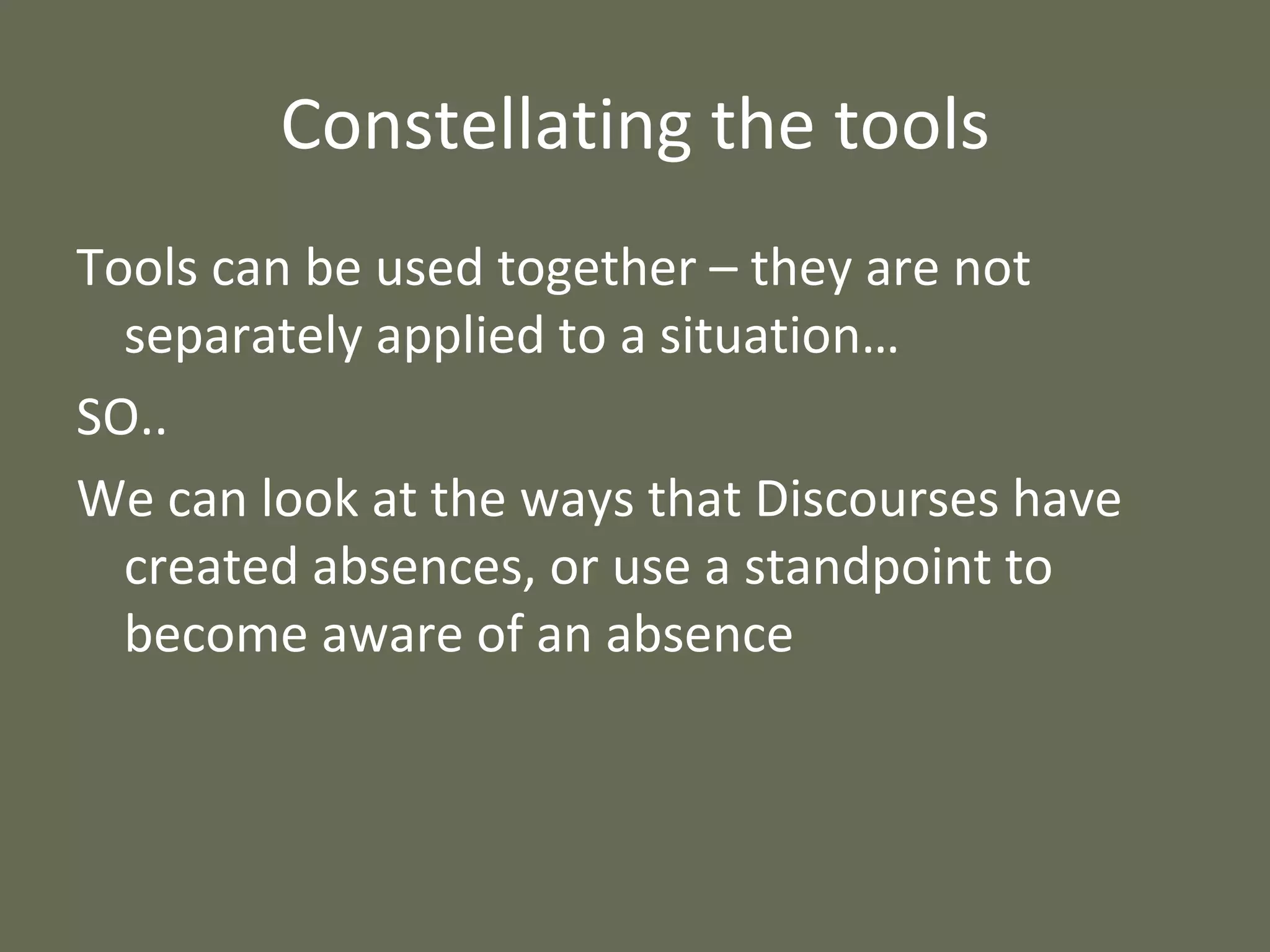 Constellating the tools

Tools can be used together – they are not separately applied to a situation…

SO..

We can look at the ways that Discourses have created absences, or use a standpoint to become aware of an absence